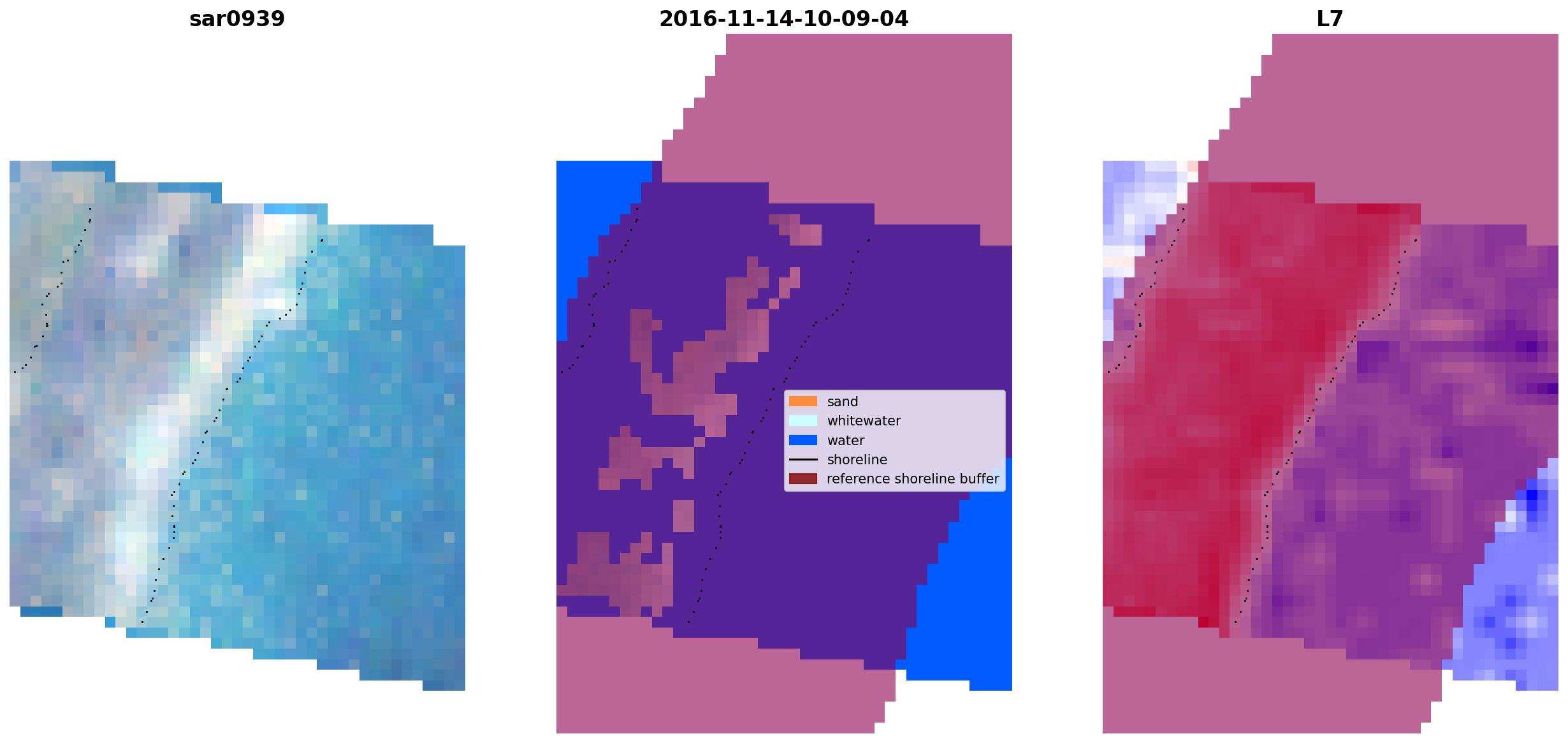 sar0939

2016-11-14-10-09-04

L7

sand
whitewater
water
shoreline
reference shoreline buffer